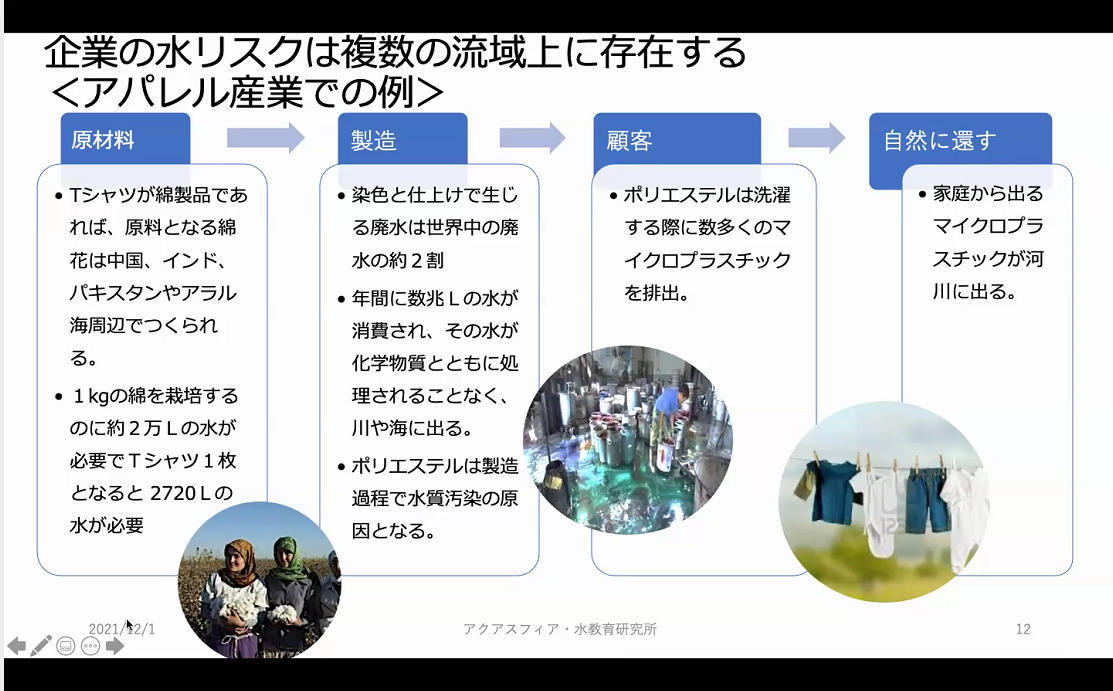 企業の水リスクは複数の流域上に存在する
＜アパレル産業での例＞

原材料

• Tシャツが綿製品であれば、原料となる綿花は中国、インド、パキスタンやアラル海周辺でつくられる。
• １kgの綿を栽培するのに約２万Ｌの水が必要でＴシャツ１枚となると 2720Ｌの水が必要

製造

• 染色と仕上げで生じる廃水は世界中の廃水の約２割
• 年間に数兆Ｌの水が消費され、その水が化学物質とともに処理されることなく、川や海に出る。
• ポリエステルは製造過程で水質汚染の原因となる。

顧客

• ポリエステルは洗濯する際に数多くのマイクロプラスチックを排出。

自然に還す

• 家庭から出るマイクロプラスチックが河川に出る。

2021/12/1

アクアスフィア・水教育研究所

12